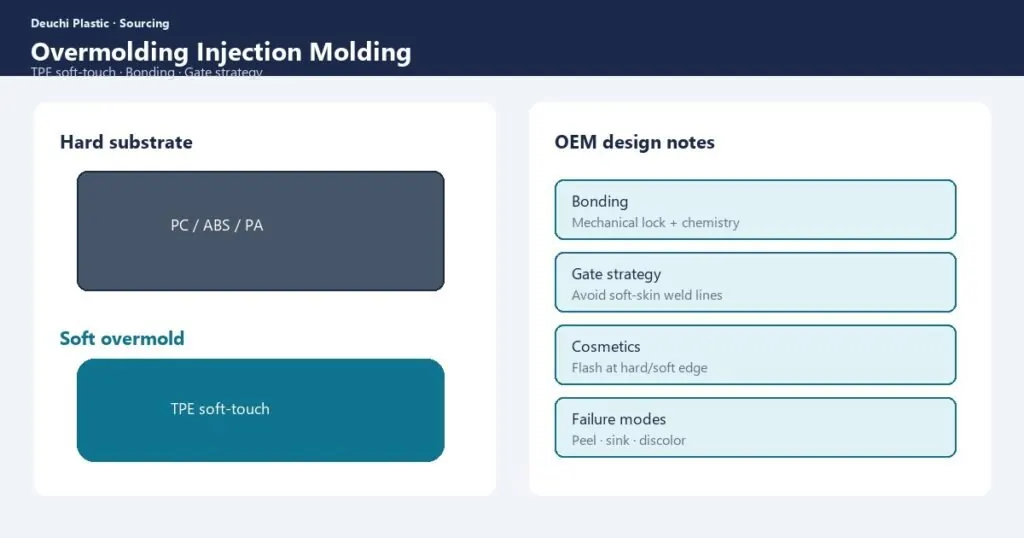 Deuchi Plastic · Sourcing

Overmolding Injection Molding

TPE soft-touch · Bonding · Gate strategy

Hard substrate

PC / ABS / PA

Soft overmold

TPE soft-touch

OEM design notes

Bonding
Mechanical lock + chemistry

Gate strategy
Avoid soft-skin weld lines

Cosmetics
Flash at hard/soft edge

Failure modes
Peel · sink · discolor